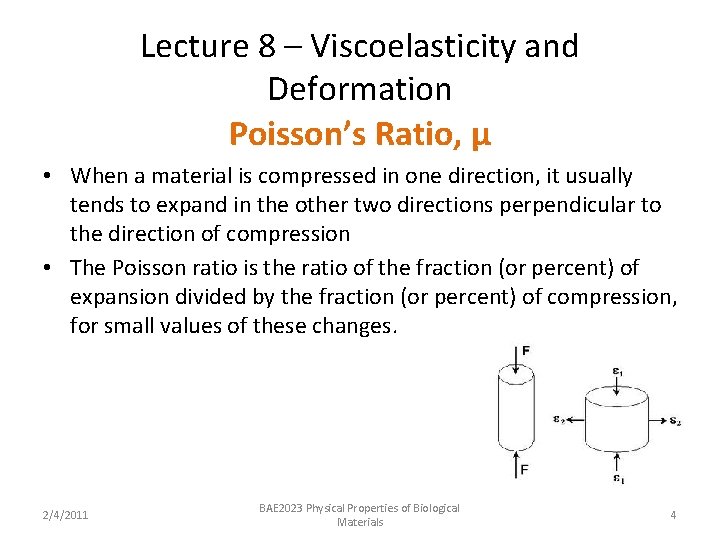 Lecture 8 – Viscoelasticity and Deformation

Poisson's Ratio, μ

• When a material is compressed in one direction, it usually tends to expand in the other two directions perpendicular to the direction of compression

• The Poisson ratio is the ratio of the fraction (or percent) of expansion divided by the fraction (or percent) of compression, for small values of these changes.

F

F

$\varepsilon_1$

$\varepsilon_2$

$\varepsilon_2$

$\varepsilon_1$

2/4/2011

BAE2023 Physical Properties of Biological Materials

4